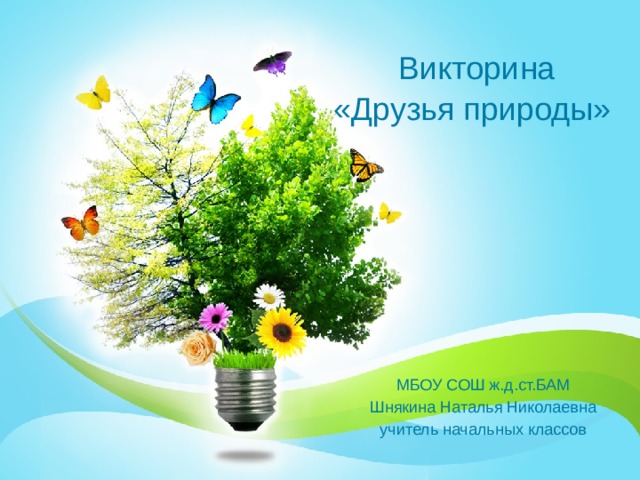 Викторина
«Друзья природы»

МБОУ СОШ ж.д.ст.БАМ
Шнякина Наталья Николаевна
учитель начальных классов